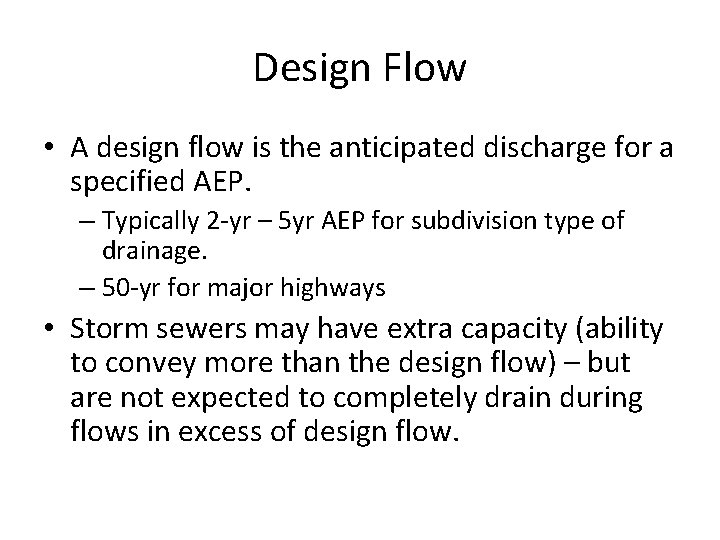 Design Flow

• A design flow is the anticipated discharge for a specified AEP.
– Typically 2-yr – 5yr AEP for subdivision type of drainage.
– 50-yr for major highways
• Storm sewers may have extra capacity (ability to convey more than the design flow) – but are not expected to completely drain during flows in excess of design flow.